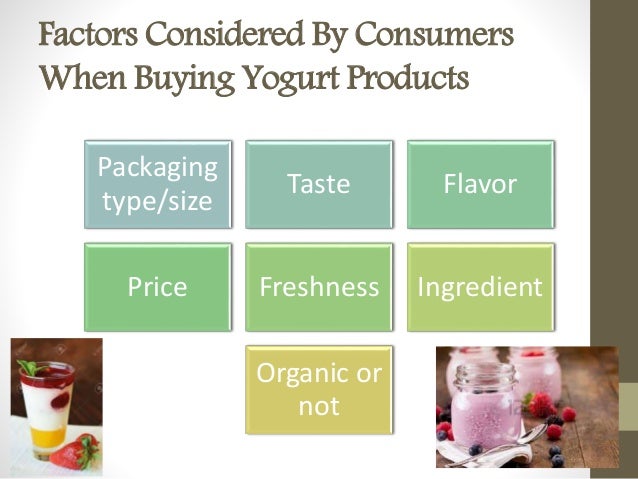 Factors Considered By Consumers When Buying Yogurt Products

Packaging type/size

Taste

Flavor

Price

Freshness

Ingredient

Organic or not